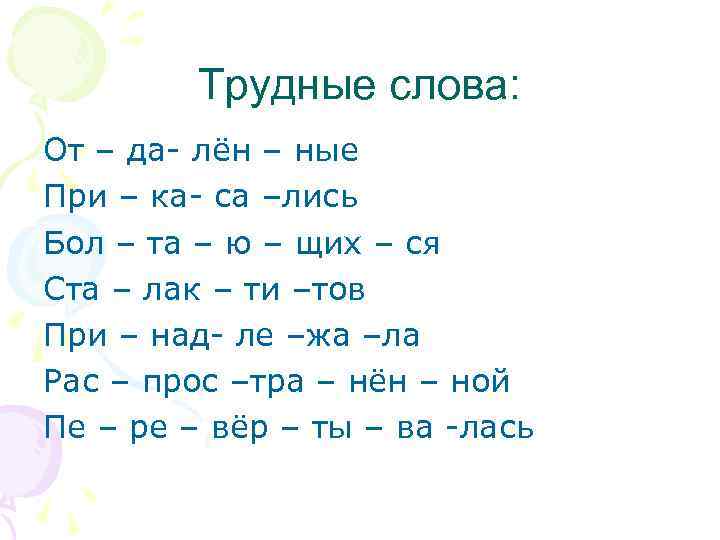 Трудные слова:

От – да- лён – ные
При – ка- са –лись
Бол – та – ю – щих – ся
Ста – лак – ти –тов
При – над- ле –жа –ла
Рас – прос –тра – нён – ной
Пе – ре – вёр – ты – ва -лась